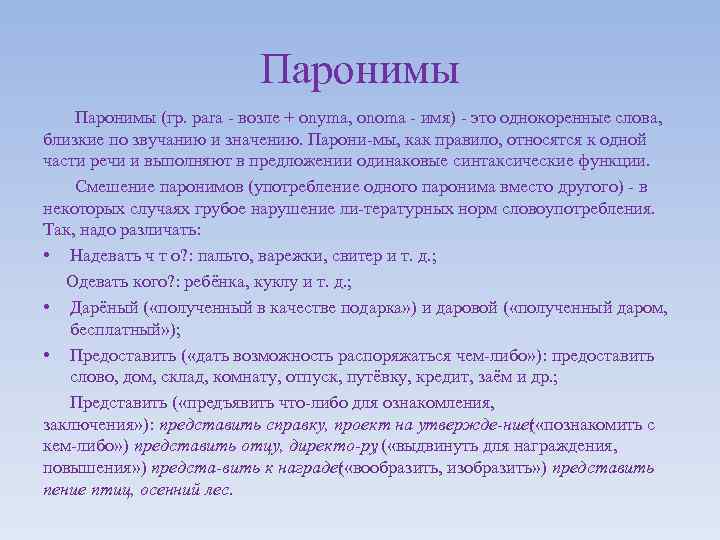 Паронимы

Паронимы (гр. para - возле + onyma, onoma - имя) - это однокоренные слова, близкие по звучанию и значению. Парони-мы, как правило, относятся к одной части речи и выполняют в предложении одинаковые синтаксические функции.

Смешение паронимов (употребление одного паронима вместо другого) - в некоторых случаях грубое нарушение ли-тературных норм словоупотребления. Так, надо различать:

• Надевать ч т о?: пальто, варежки, свитер и т. д.;

Одевать кого?: ребёнка, куклу и т. д.;

• Дарёный («полученный в качестве подарка») и даровой («полученный даром, бесплатный»);

• Предоставить («дать возможность распоряжаться чем-либо»): предоставить слово, дом, склад, комнату, отпуск, путёвку, кредит, заём и др.;

Представить («предъявить что-либо для ознакомления, заключения»): представить справку, проект на утвержде-ние(«познакомить с кем-либо») представить отцу, директо-ру («выдвинуть для награждения, повышения») предста-вить к награде(«вообразить, изобразить») представить пение птиц, осенний лес.